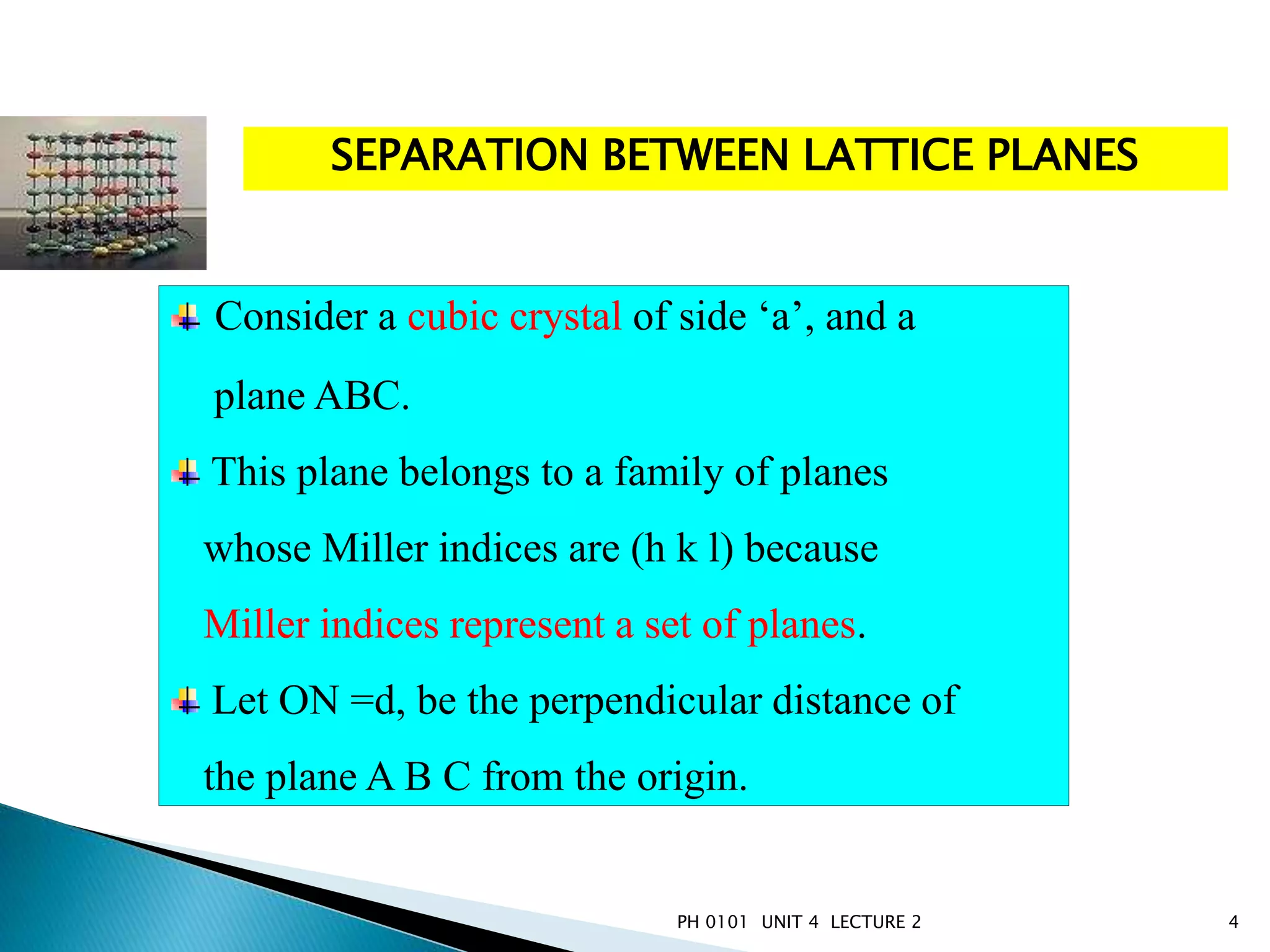 SEPARATION BETWEEN LATTICE PLANES

Consider a cubic crystal of side ‘a’, and a plane ABC.

This plane belongs to a family of planes whose Miller indices are (h k l) because Miller indices represent a set of planes.

Let ON =d, be the perpendicular distance of the plane A B C from the origin.

PH 0101 UNIT 4 LECTURE 2

4